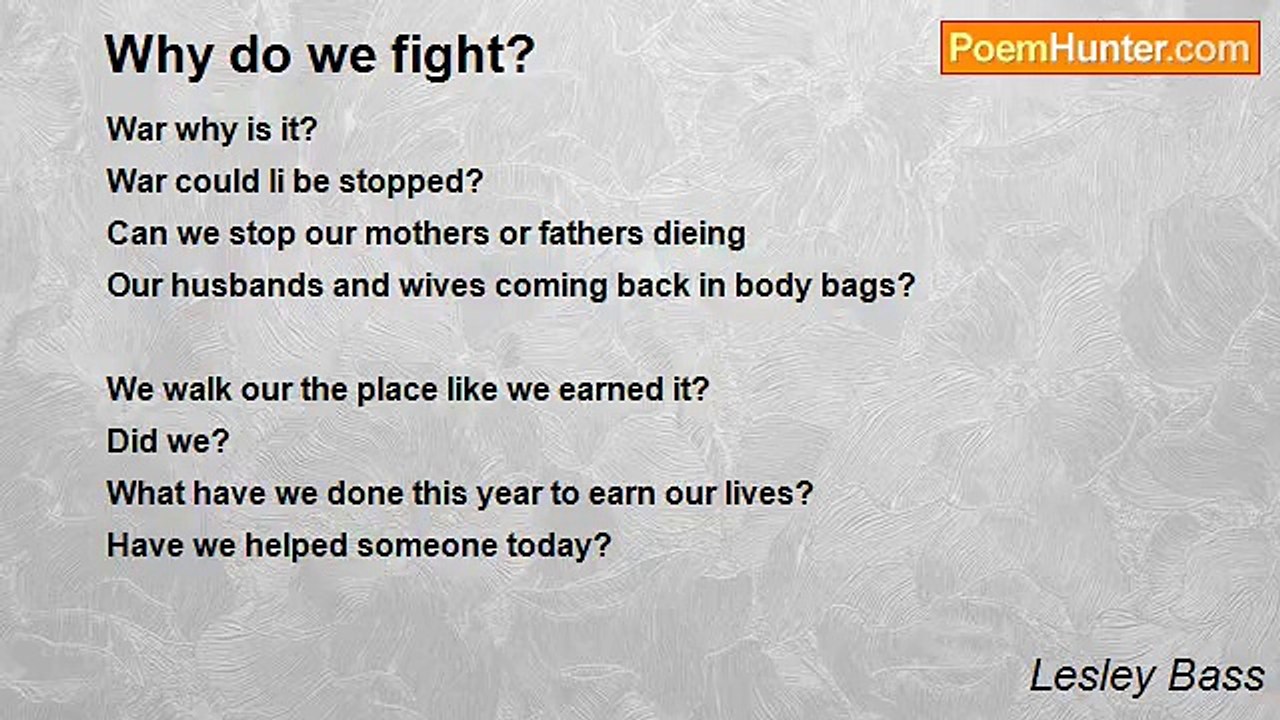 Why do we fight?

PoemHunter.com

War why is it?
War could li be stopped?
Can we stop our mothers or fathers dieing
Our husbands and wives coming back in body bags?

We walk our the place like we earned it?
Did we?
What have we done this year to earn our lives?
Have we helped someone today?

Lesley Bass